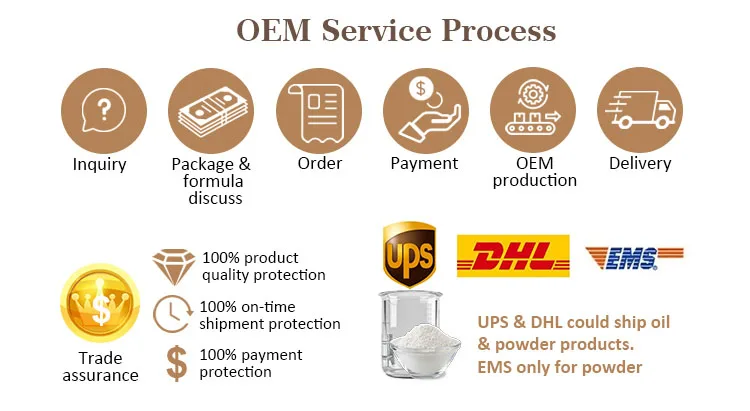 OEM Service Process

Inquiry

Package & formula discuss

Order

Payment

OEM production

Delivery

Trade assurance

100% product quality protection

100% on-time shipment protection

100% payment protection

UPS

DHL

EMS

UPS & DHL could ship oil & powder products. EMS only for powder